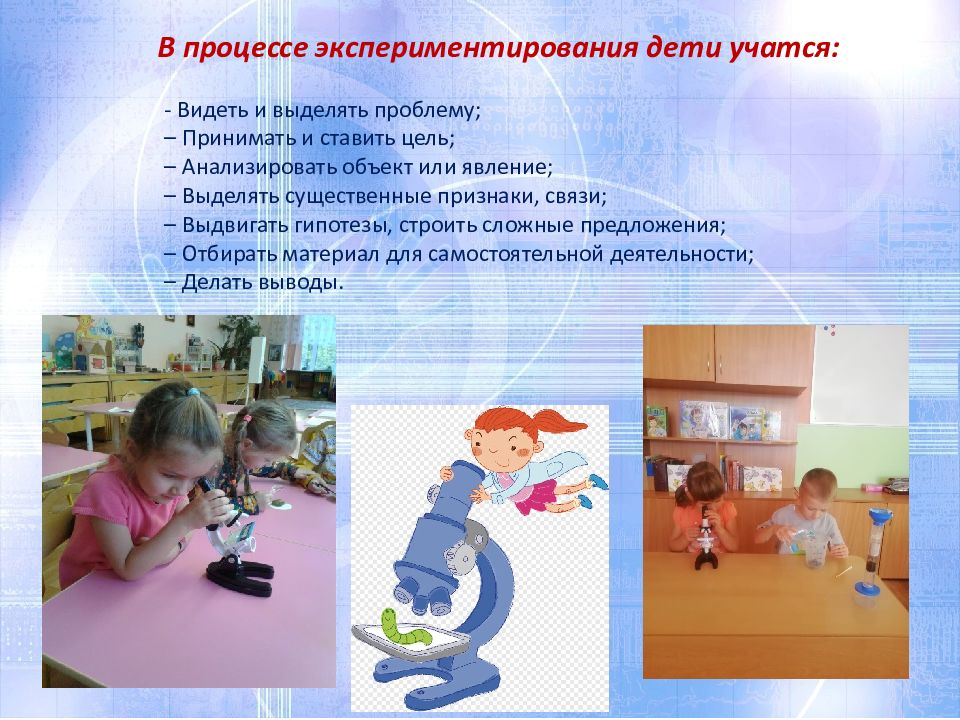 В процессе экспериментирования дети учатся:

- Видеть и выделять проблему;
– Принимать и ставить цель;
– Анализировать объект или явление;
– Выделять существенные признаки, связи;
– Выдвигать гипотезы, строить сложные предложения;
– Отбирать материал для самостоятельной деятельности;
– Делать выводы.